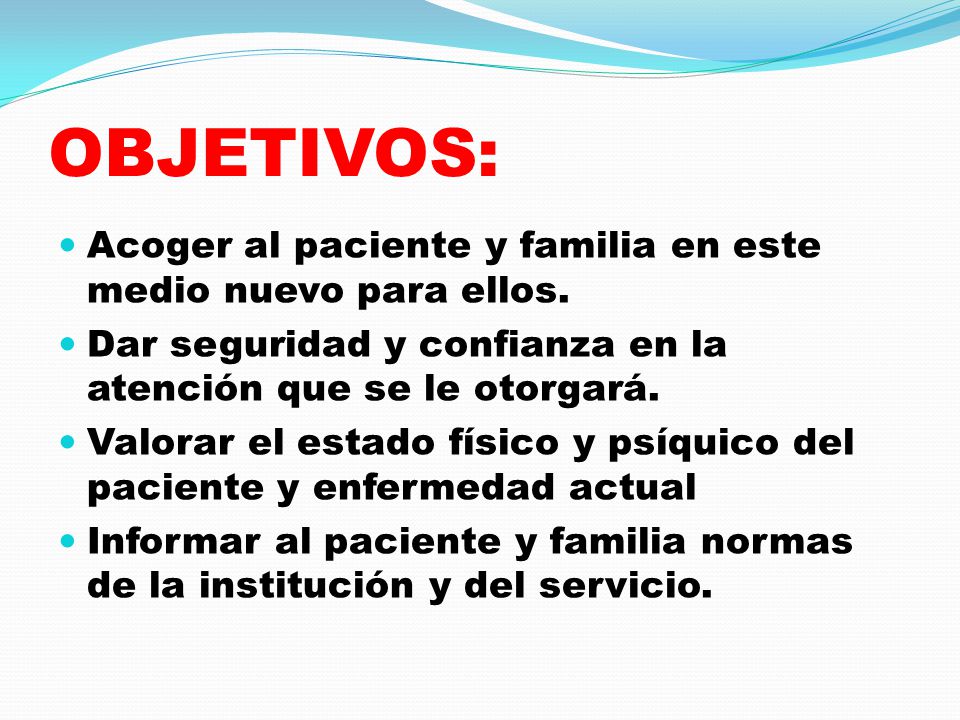 OBJETIVOS:

- Acoger al paciente y familia en este medio nuevo para ellos.
- Dar seguridad y confianza en la atención que se le otorgará.
- Valorar el estado físico y psíquico del paciente y enfermedad actual
- Informar al paciente y familia normas de la institución y del servicio.